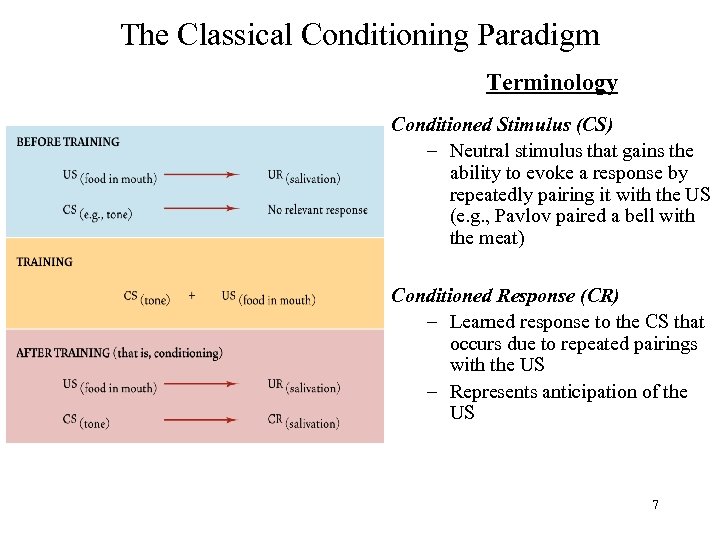 The Classical Conditioning Paradigm

BEFORE TRAINING

US (food in mouth) → UR (salivation)

CS (e.g., tone) → No relevant response

TRAINING

CS (tone) + US (food in mouth)

AFTER TRAINING (that is, conditioning)

US (food in mouth) → UR (salivation)

CS (tone) → CR (salivation)

Terminology

Conditioned Stimulus (CS)

– Neutral stimulus that gains the ability to evoke a response by repeatedly pairing it with the US (e.g., Pavlov paired a bell with the meat)

Conditioned Response (CR)

– Learned response to the CS that occurs due to repeated pairings with the US

– Represents anticipation of the US

7